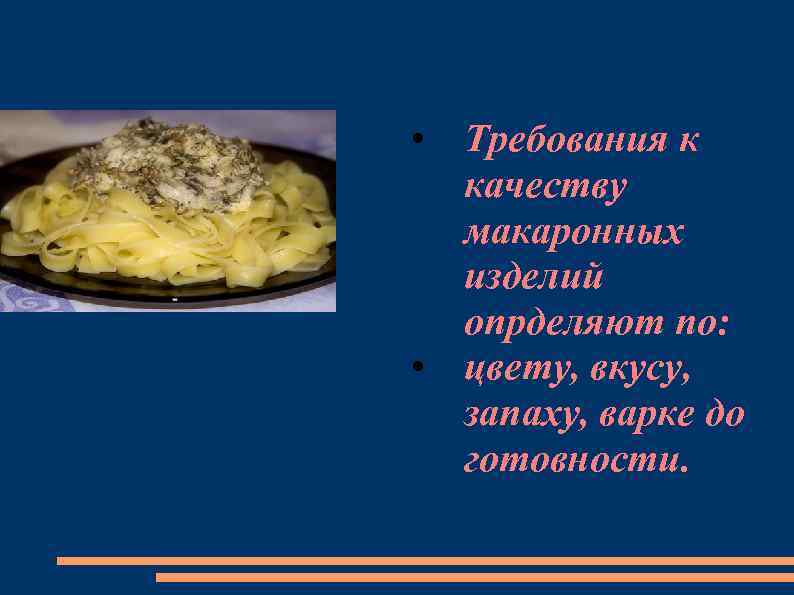 • Требования к качеству макаронных изделий опрделяют по:
• цвету, вкусу, запаху, варке до готовности.